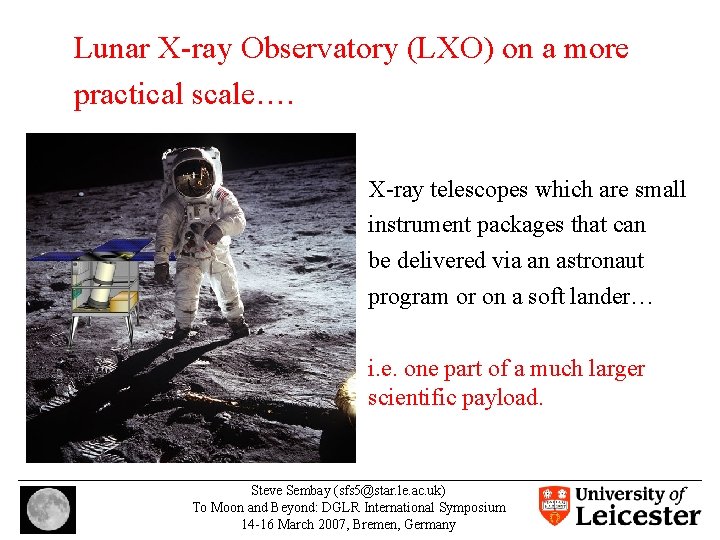 Lunar X-ray Observatory (LXO) on a more practical scale….

X-ray telescopes which are small instrument packages that can be delivered via an astronaut program or on a soft lander…

i.e. one part of a much larger scientific payload.

Steve Sembay (sfs5@star.le.ac.uk)
To Moon and Beyond: DGLR International Symposium
14-16 March 2007, Bremen, Germany

University of Leicester